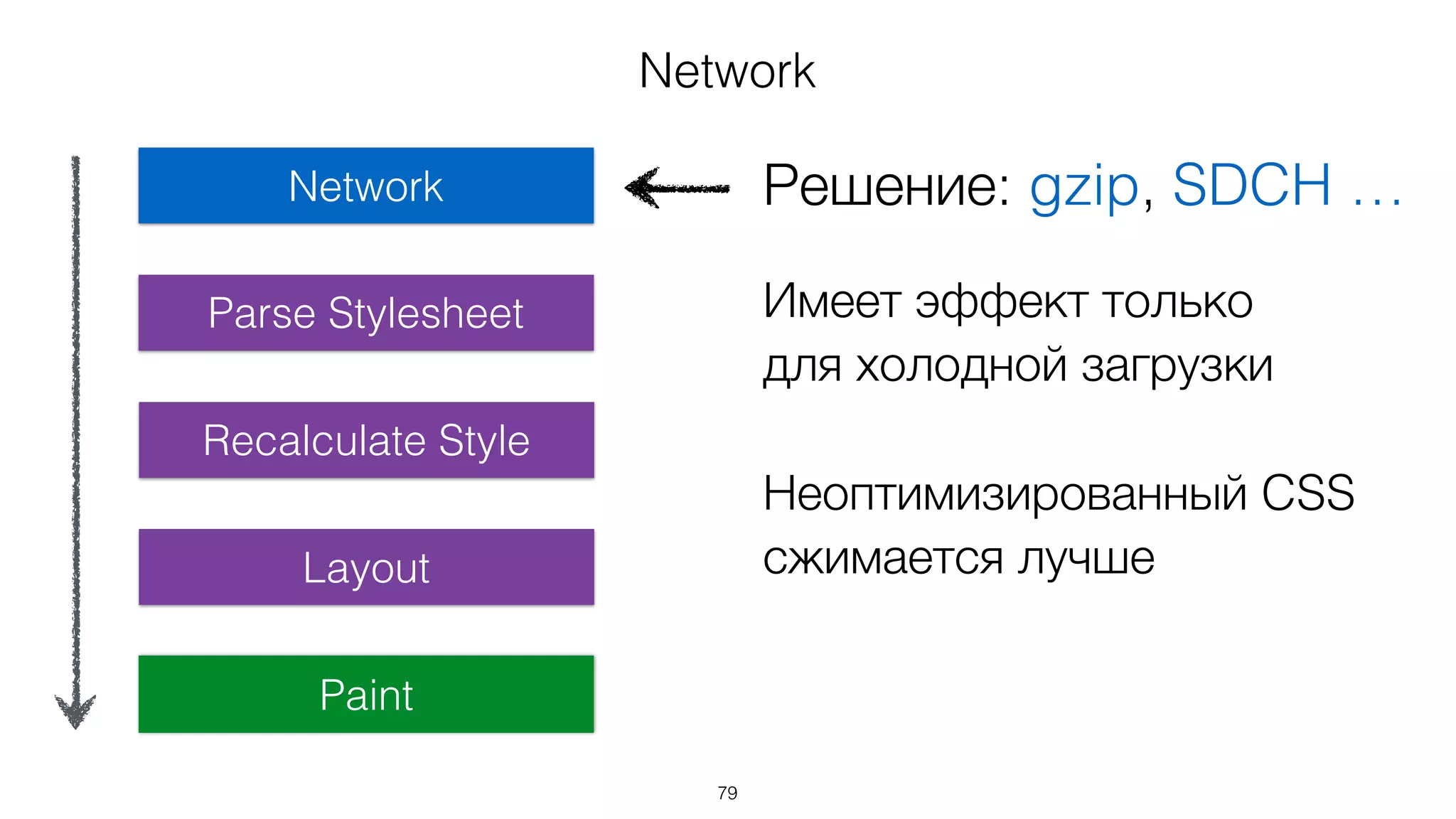 Network

Network

Parse Stylesheet

Recalculate Style

Layout

Paint

Решение: gzip, SDCH …

Имеет эффект только для холодной загрузки

Неоптимизированный CSS сжимается лучше

79